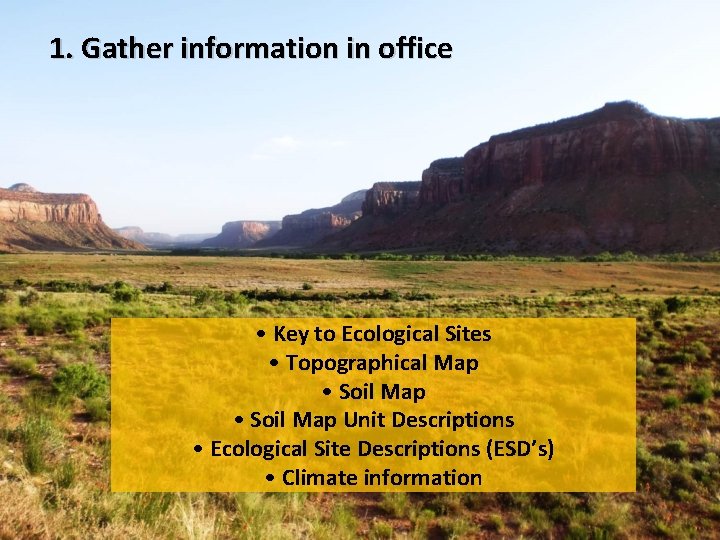 1. Gather information in office

• Key to Ecological Sites
• Topographical Map
• Soil Map
• Soil Map Unit Descriptions
• Ecological Site Descriptions (ESD's)
• Climate information